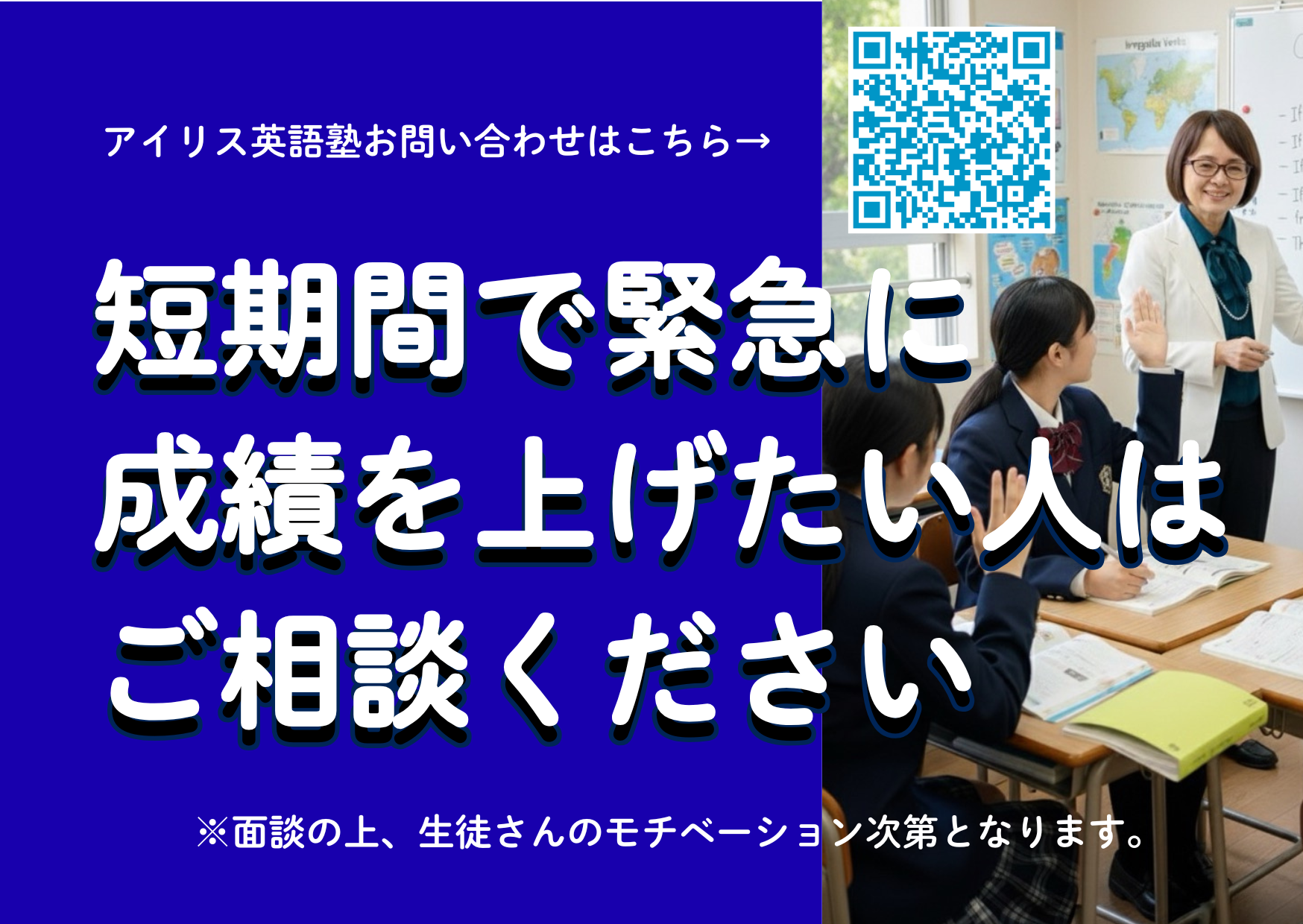 アイリス英語塾お問い合わせはこちら→

短期間で緊急に
成績を上げたい人は
ご相談ください

※面談の上、生徒さんのモチベーション次第となります。